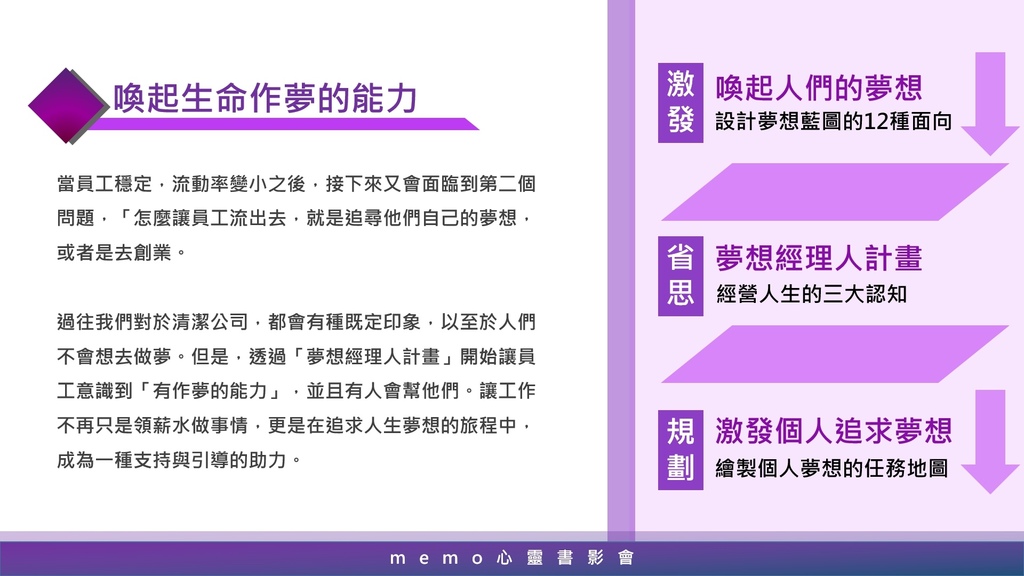 喚起生命作夢的能力

當員工穩定，流動率變小之後，接下來又會面臨到第二個問題，「怎麼讓員工流出去，就是追尋他們自己的夢想，或者是去創業。

過往我們對於清潔公司，都會有種既定印象，以至於人們不會想去做夢。但是，透過「夢想經理人計畫」開始讓員工意識到「有作夢的能力」，並且有人會幫他們。讓工作不再只是領薪水做事情，更是在追求人生夢想的旅程中，成為一種支持與引導的助力。

激發
喚起人們的夢想
設計夢想藍圖的12種面向

省思
夢想經理人計畫
經營人生的三大認知

規劃
激發個人追求夢想
繪製個人夢想的任務地圖

memo心靈書影會